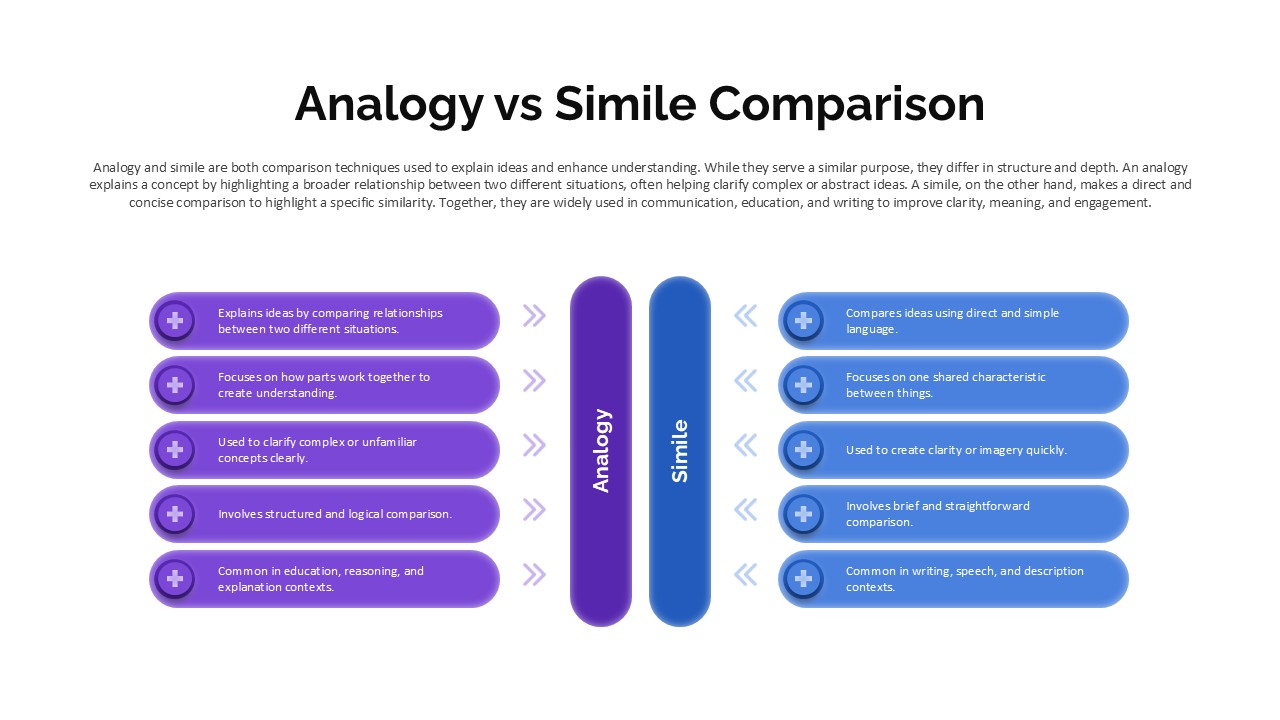 Analogy vs Simile Comparison

Analogy and simile are both comparison techniques used to explain ideas and enhance understanding. While they serve a similar purpose, they differ in structure and depth. An analogy explains a concept by highlighting a broader relationship between two different situations, often helping clarify complex or abstract ideas. A simile, on the other hand, makes a direct and concise comparison to highlight a specific similarity. Together, they are widely used in communication, education, and writing to improve clarity, meaning, and engagement.

Explains ideas by comparing relationships between two different situations.

Focuses on how parts work together to create understanding.

Used to clarify complex or unfamiliar concepts clearly.

Involves structured and logical comparison.

Common in education, reasoning, and explanation contexts.

Analogy

Simile

Compares ideas using direct and simple language.

Focuses on one shared characteristic between things.

Used to create clarity or imagery quickly.

Involves brief and straightforward comparison.

Common in writing, speech, and description contexts.